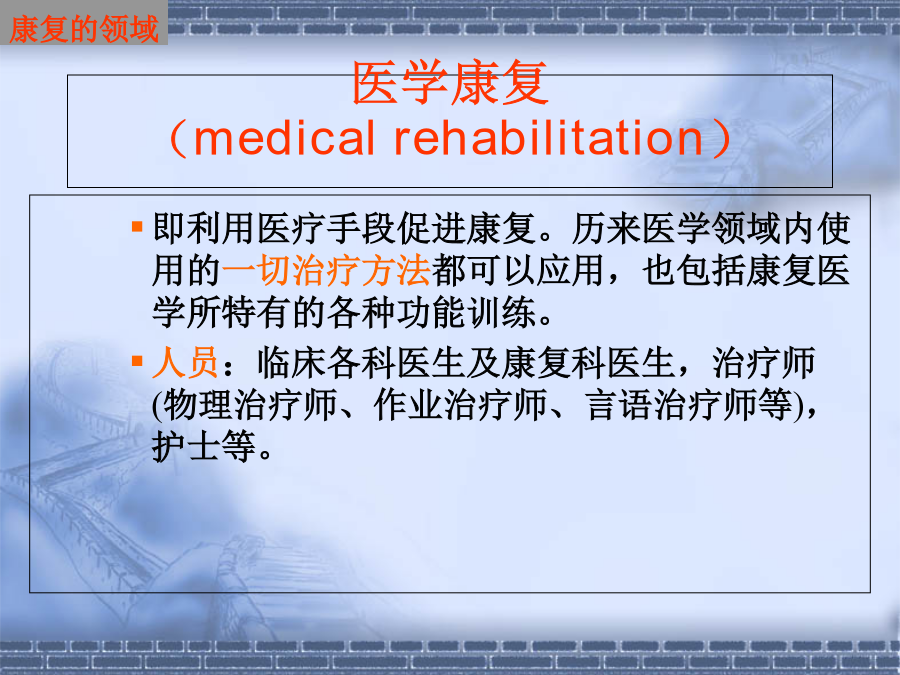 康复的领域

医学康复
（medical rehabilitation）

▪ 即利用医疗手段促进康复。历来医学领域内使用的一切治疗方法都可以应用，也包括康复医学所特有的各种功能训练。

▪ 人员：临床各科医生及康复科医生，治疗师(物理治疗师、作业治疗师、言语治疗师等)，护士等。